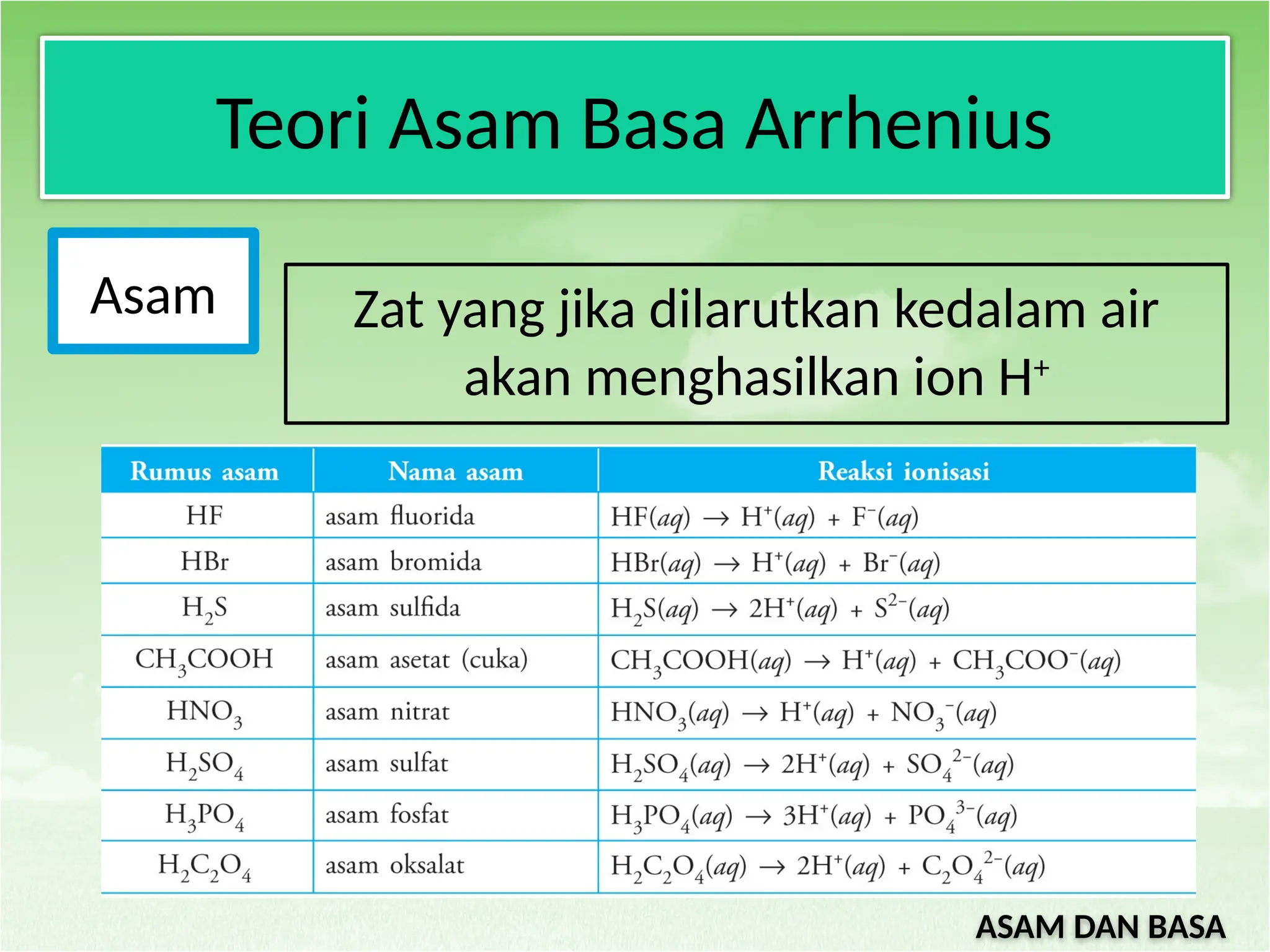 Teori Asam Basa Arrhenius

Asam

Zat yang jika dilarutkan kedalam air akan menghasilkan ion $H^+$

| Rumus asam | Nama asam | Reaksi ionisasi |
|---|---|---|
| $HF$ | asam fluorida | $HF(aq) \rightarrow H^+(aq) + F^-(aq)$ |
| $HBr$ | asam bromida | $HBr(aq) \rightarrow H^+(aq) + Br^-(aq)$ |
| $H_2S$ | asam sulfida | $H_2S(aq) \rightarrow 2H^+(aq) + S^{2-}(aq)$ |
| $CH_3COOH$ | asam asetat (cuka) | $CH_3COOH(aq) \rightarrow H^+(aq) + CH_3COO^-(aq)$ |
| $HNO_3$ | asam nitrat | $HNO_3(aq) \rightarrow H^+(aq) + NO_3^-(aq)$ |
| $H_2SO_4$ | asam sulfat | $H_2SO_4(aq) \rightarrow 2H^+(aq) + SO_4^{2-}(aq)$ |
| $H_3PO_4$ | asam fosfat | $H_3PO_4(aq) \rightarrow 3H^+(aq) + PO_4^{3-}(aq)$ |
| $H_2C_2O_4$ | asam oksalat | $H_2C_2O_4(aq) \rightarrow 2H^+(aq) + C_2O_4^{2-}(aq)$ |

ASAM DAN BASA